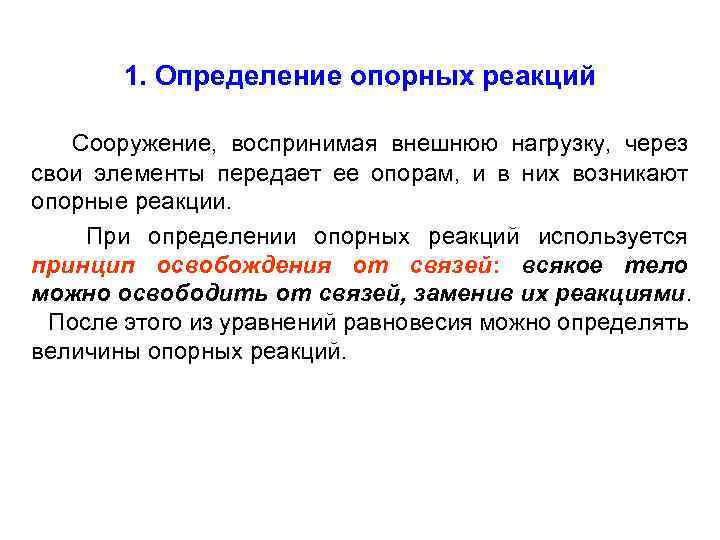 1. Определение опорных реакций

Сооружение, воспринимая внешнюю нагрузку, через свои элементы передает ее опорам, и в них возникают опорные реакции.

При определении опорных реакций используется принцип освобождения от связей: всякое тело можно освободить от связей, заменив их реакциями.

После этого из уравнений равновесия можно определять величины опорных реакций.